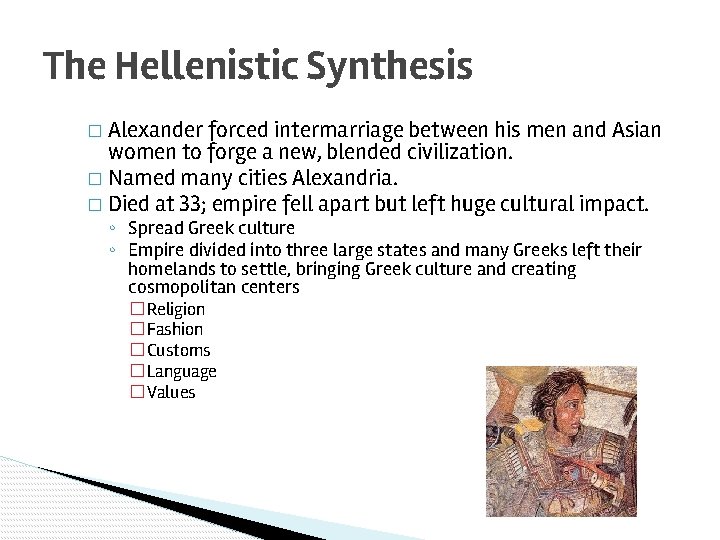 The Hellenistic Synthesis

□ Alexander forced intermarriage between his men and Asian women to forge a new, blended civilization.
□ Named many cities Alexandria.
□ Died at 33; empire fell apart but left huge cultural impact.
◦ Spread Greek culture
◦ Empire divided into three large states and many Greeks left their homelands to settle, bringing Greek culture and creating cosmopolitan centers
□ Religion
□ Fashion
□ Customs
□ Language
□ Values